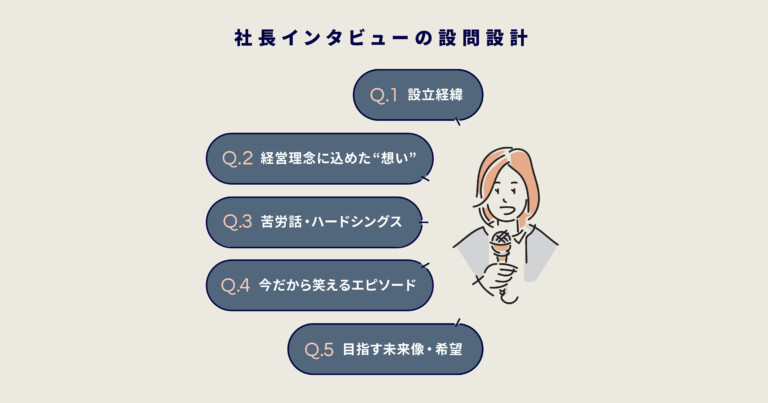 社長インタビューの設問設計

Q.1 設立経緯

Q.2 経営理念に込めた“想い”

Q.3 苦労話・ハードシングス

Q.4 今だから笑えるエピソード

Q.5 目指す未来像・希望